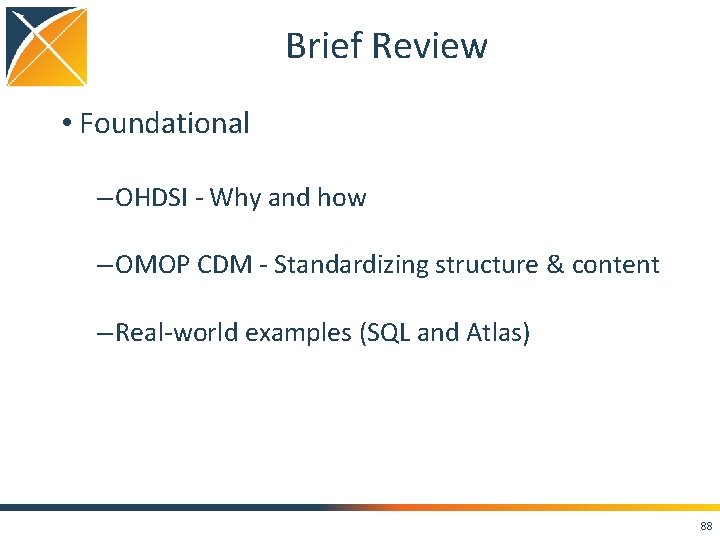 Brief Review

• Foundational

–OHDSI - Why and how

–OMOP CDM - Standardizing structure & content

–Real-world examples (SQL and Atlas)

88